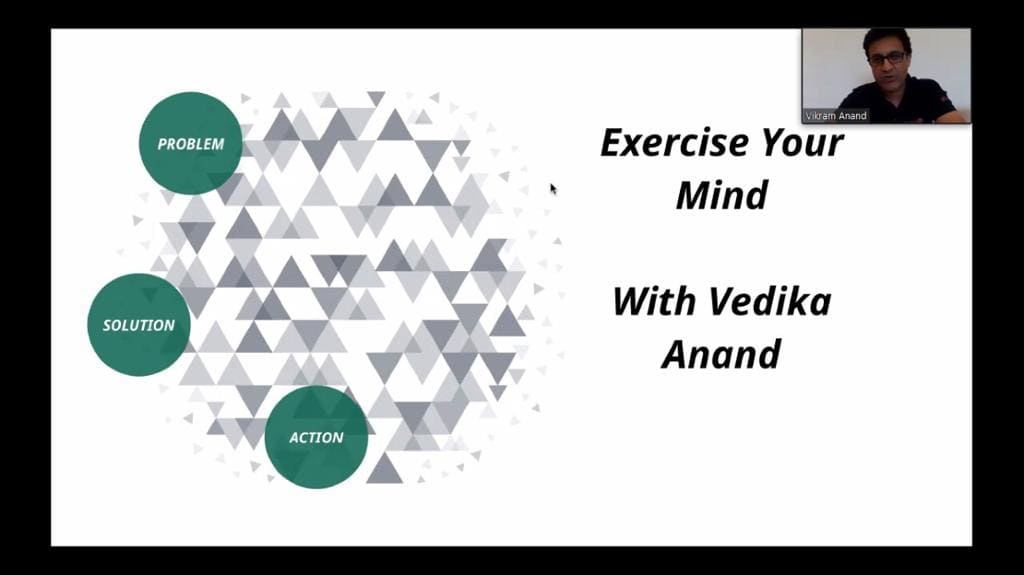 PROBLEM

SOLUTION

ACTION

Exercise Your Mind

With Vedika Anand

Vikram Anand